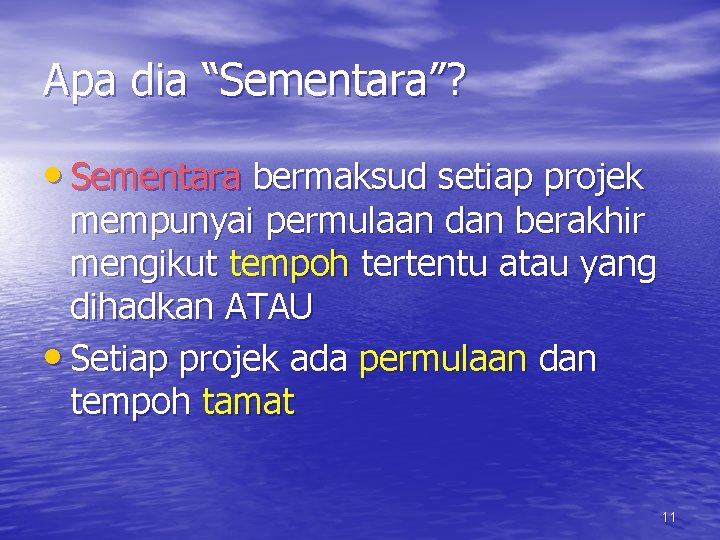 Apa dia “Sementara”?

• Sementara bermaksud setiap projek mempunyai permulaan dan berakhir mengikut tempoh tertentu atau yang dihadkan ATAU

• Setiap projek ada permulaan dan tempoh tamat

11